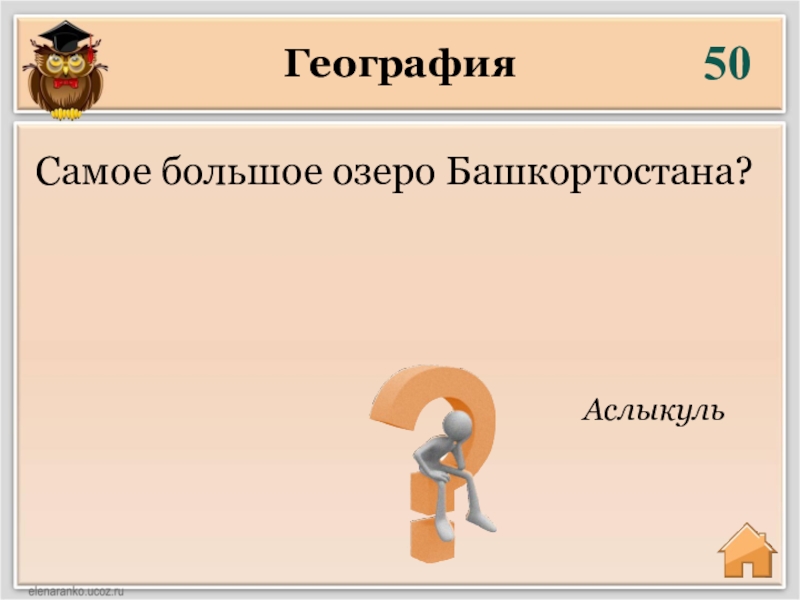 География 50

Самое большое озеро Башкортостана?

Аслыкуль

elenaranko.ucoz.ru